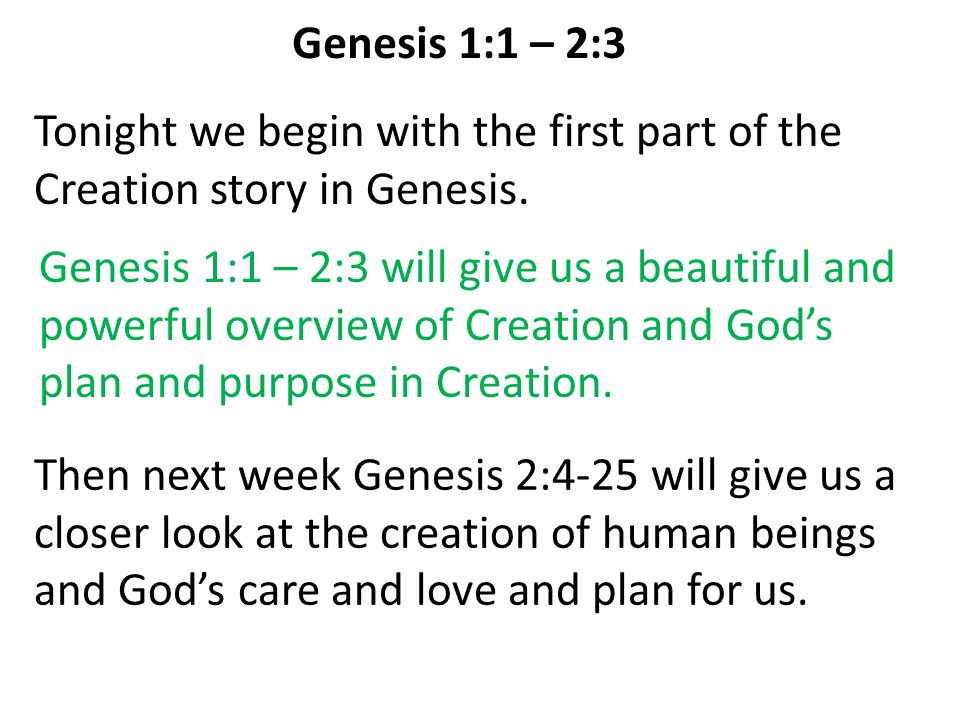 Genesis 1:1 – 2:3

Tonight we begin with the first part of the Creation story in Genesis.

Genesis 1:1 – 2:3 will give us a beautiful and powerful overview of Creation and God’s plan and purpose in Creation.

Then next week Genesis 2:4-25 will give us a closer look at the creation of human beings and God’s care and love and plan for us.